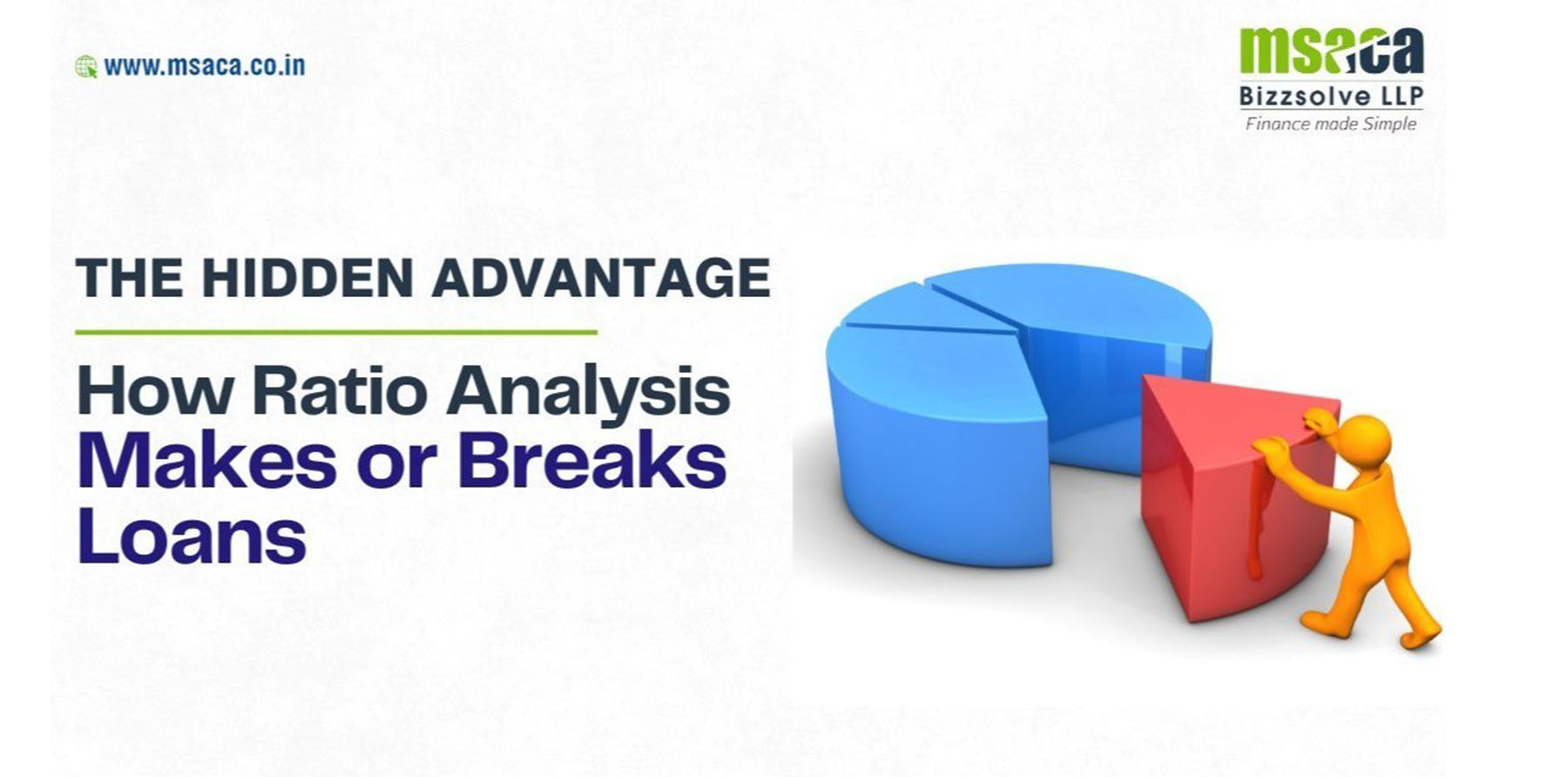 www.msaca.co.in

msaca
Bizzsolve LLP
Finance made Simple

THE HIDDEN ADVANTAGE

How Ratio Analysis Makes or Breaks Loans